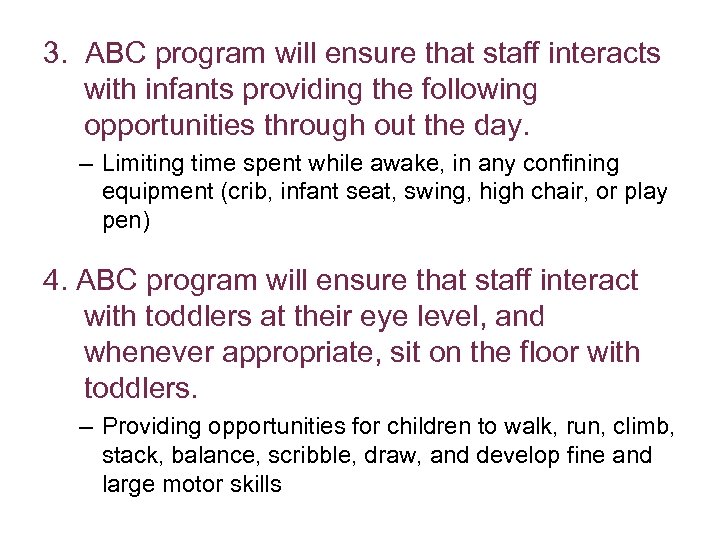 3. ABC program will ensure that staff interacts with infants providing the following opportunities through out the day.

– Limiting time spent while awake, in any confining equipment (crib, infant seat, swing, high chair, or play pen)

4. ABC program will ensure that staff interact with toddlers at their eye level, and whenever appropriate, sit on the floor with toddlers.

– Providing opportunities for children to walk, run, climb, stack, balance, scribble, draw, and develop fine and large motor skills